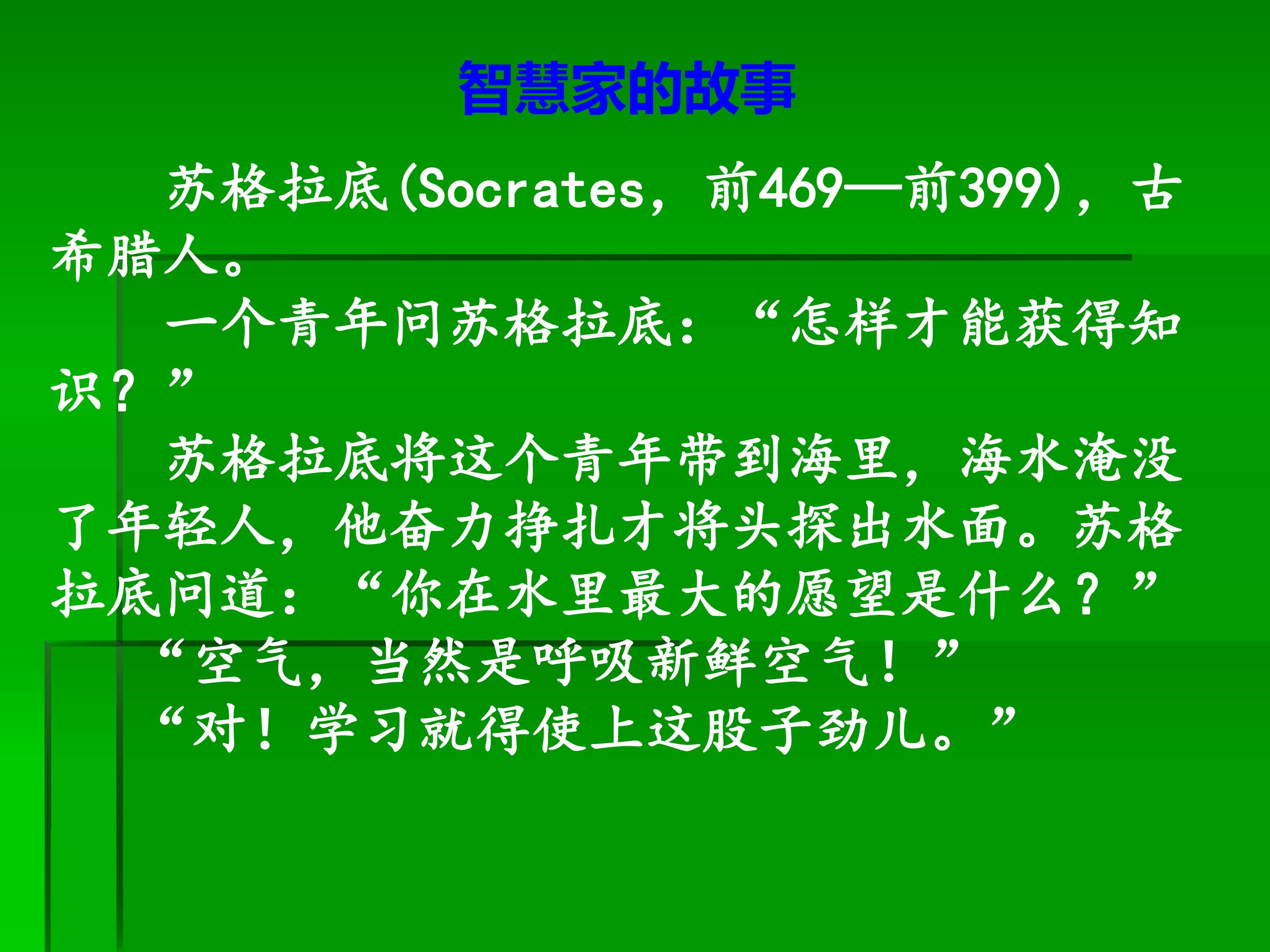 智慧家的故事

苏格拉底(Socrates，前469—前399)，古希腊人。

一个青年问苏格拉底：“怎样才能获得知识？”

苏格拉底将这个青年带到海里，海水淹没了年轻人，他奋力挣扎才将头探出水面。苏格拉底问道：“你在水里最大的愿望是什么？”

“空气，当然是呼吸新鲜空气！”

“对！学习就得使上这股子劲儿。”